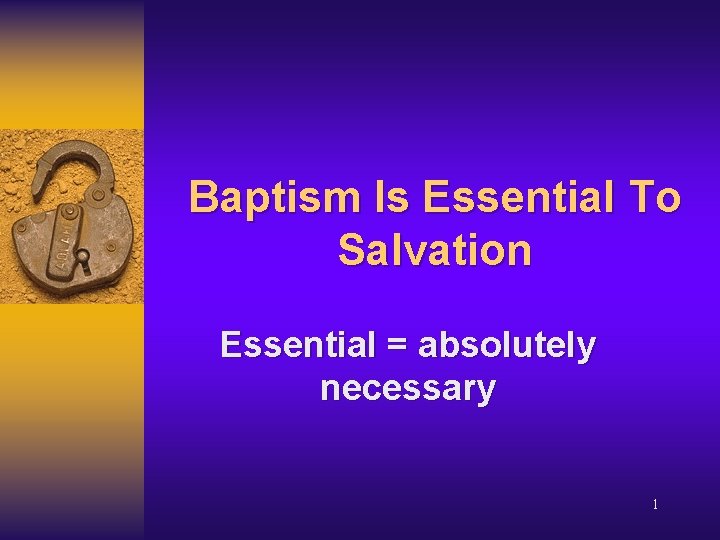 Baptism Is Essential To Salvation

Essential = absolutely necessary

1